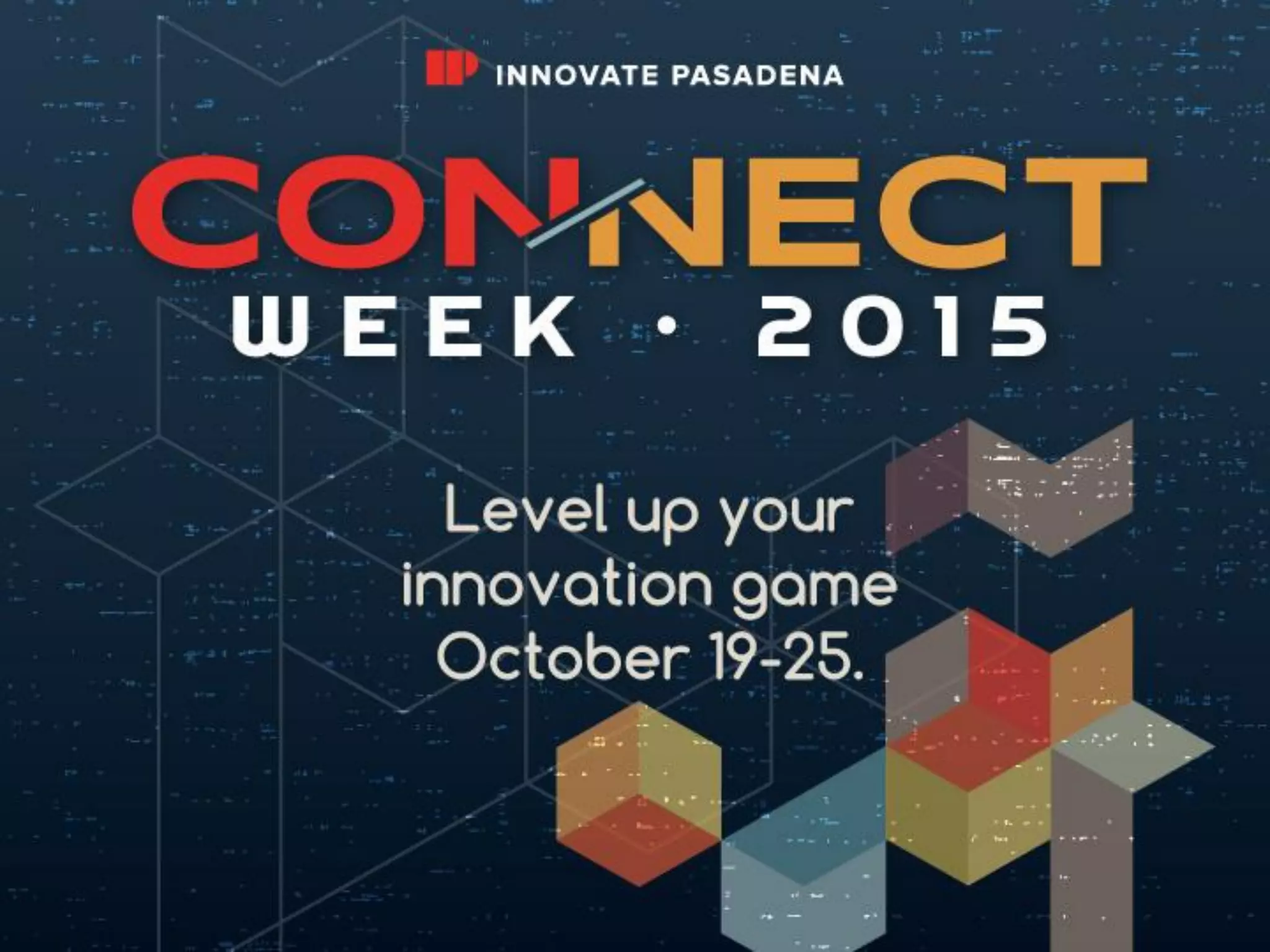 INNOVATE PASADENA

CONNECT
WEEK · 2015

Level up your innovation game October 19-25.